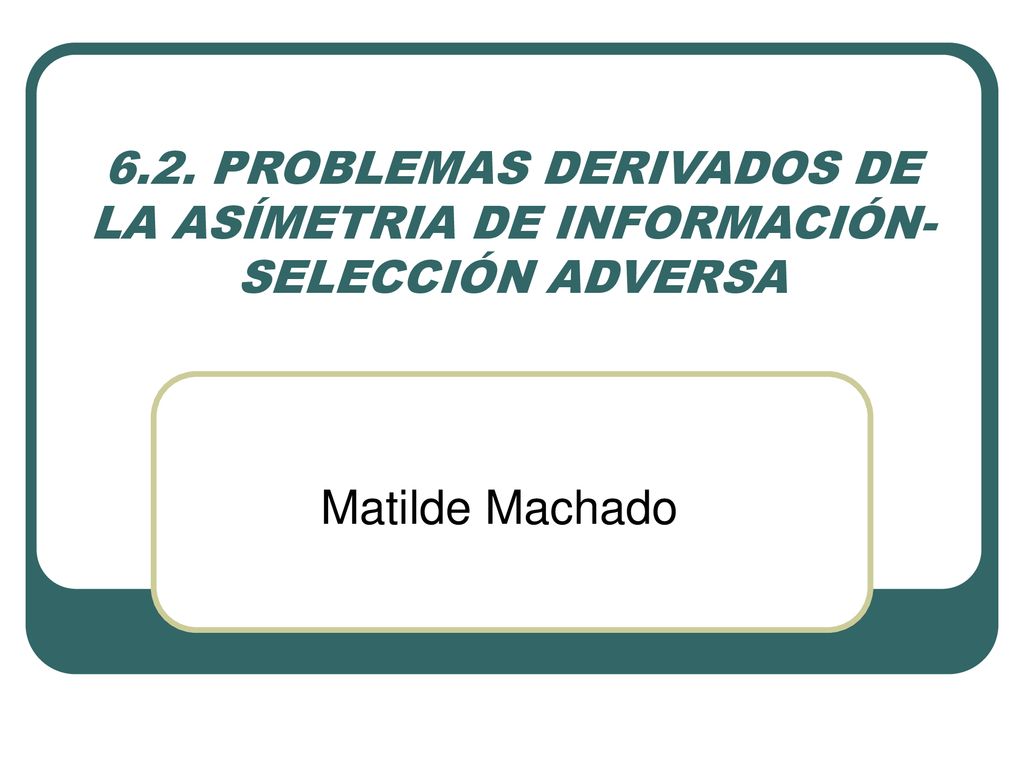 6.2. PROBLEMAS DERIVADOS DE LA ASÍMETRIA DE INFORMACIÓN-SELECCIÓN ADVERSA

Matilde Machado